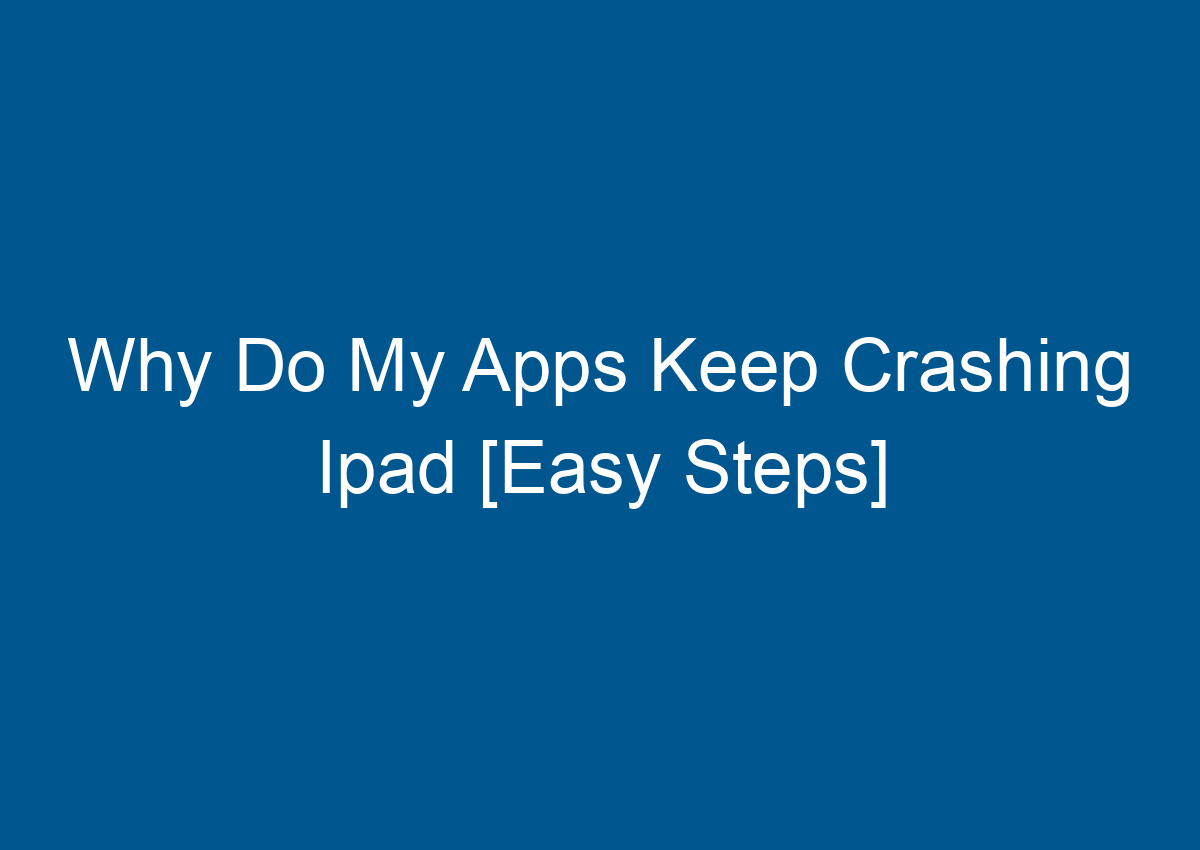 Why Do My Apps Keep Crashing Ipad [Easy Steps]